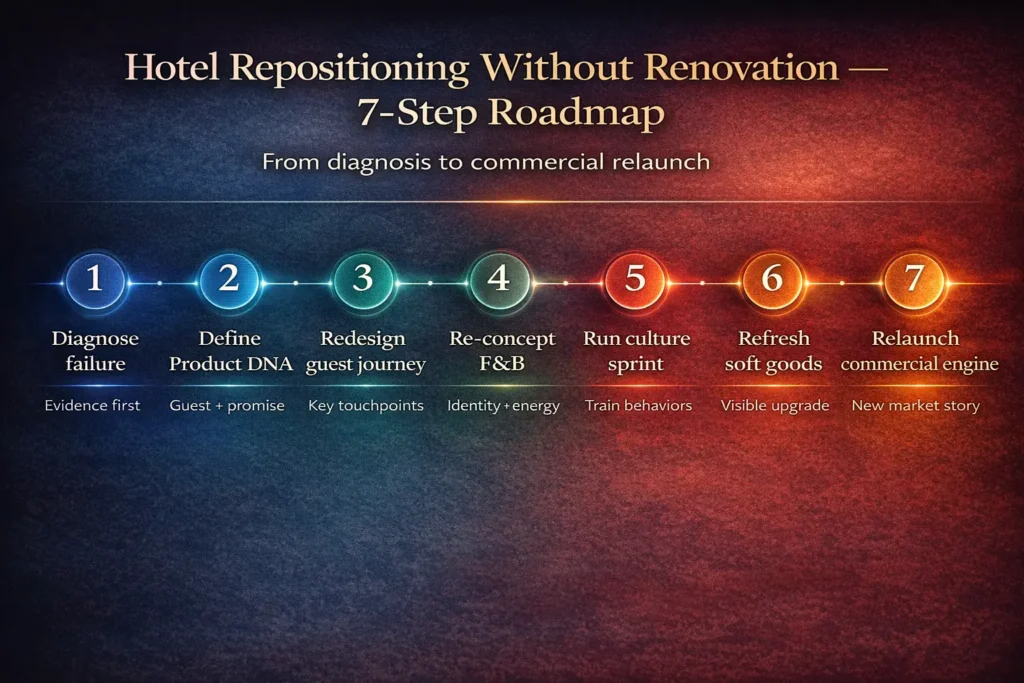 Hotel Repositioning Without Renovation — 7-Step Roadmap

From diagnosis to commercial relaunch

1
Diagnose failure
Evidence first

2
Define Product DNA
Guest + promise

3
Redesign guest journey
Key touchpoints

4
Re-concept F&B
Identity + energy

5
Run culture sprint
Train behaviors

6
Refresh soft goods
Visible upgrade

7
Relaunch commercial engine
New market story